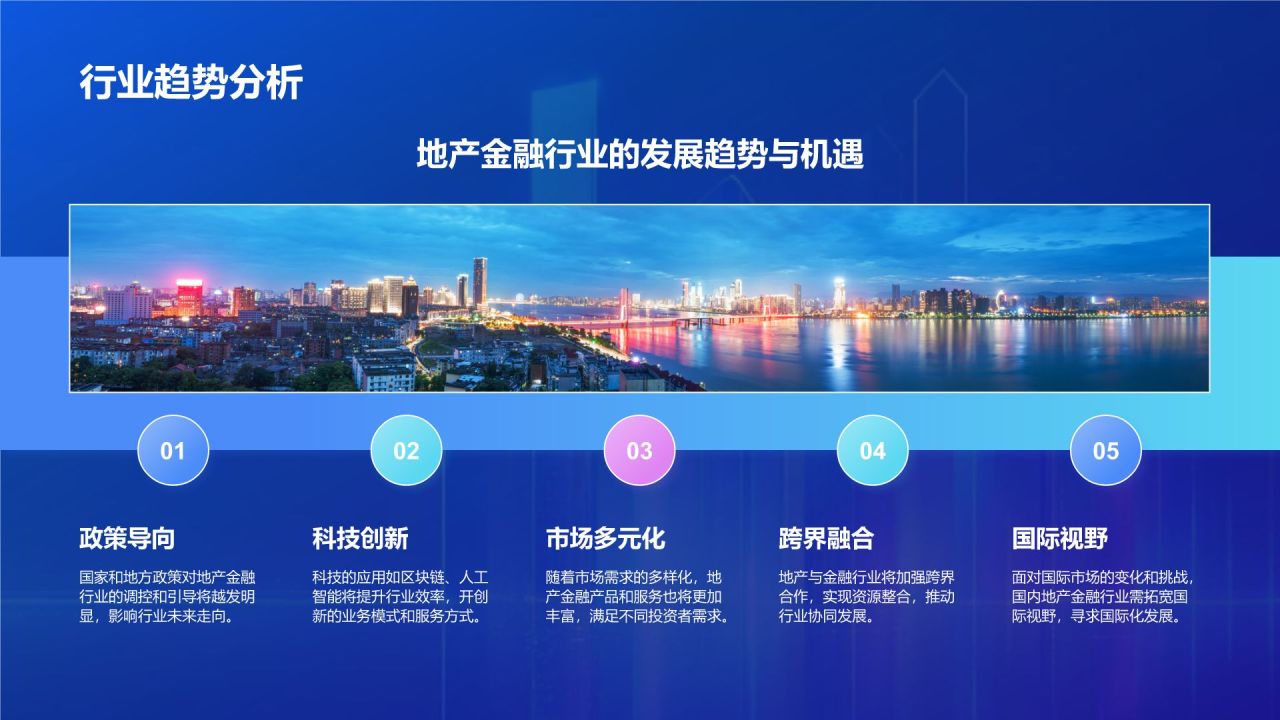 行业趋势分析

地产金融行业的发展趋势与机遇

01

政策导向

国家和地方政策对地产金融行业的调控和引导将越发明显，影响行业未来走向。

02

科技创新

科技的应用如区块链、人工智能将提升行业效率，开创新的业务模式和服务方式。

03

市场多元化

随着市场需求的多样化，地产金融产品和服务也将更加丰富，满足不同投资者需求。

04

跨界融合

地产与金融行业将加强跨界合作，实现资源整合，推动行业协同发展。

05

国际视野

面对国际市场的变化和挑战，国内地产金融行业需拓宽国际视野，寻求国际化发展。